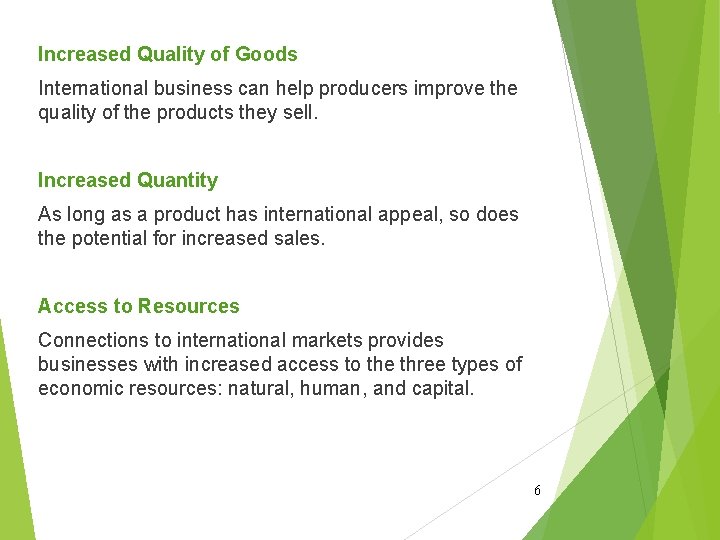 Increased Quality of Goods

International business can help producers improve the quality of the products they sell.

Increased Quantity

As long as a product has international appeal, so does the potential for increased sales.

Access to Resources

Connections to international markets provides businesses with increased access to the three types of economic resources: natural, human, and capital.

6